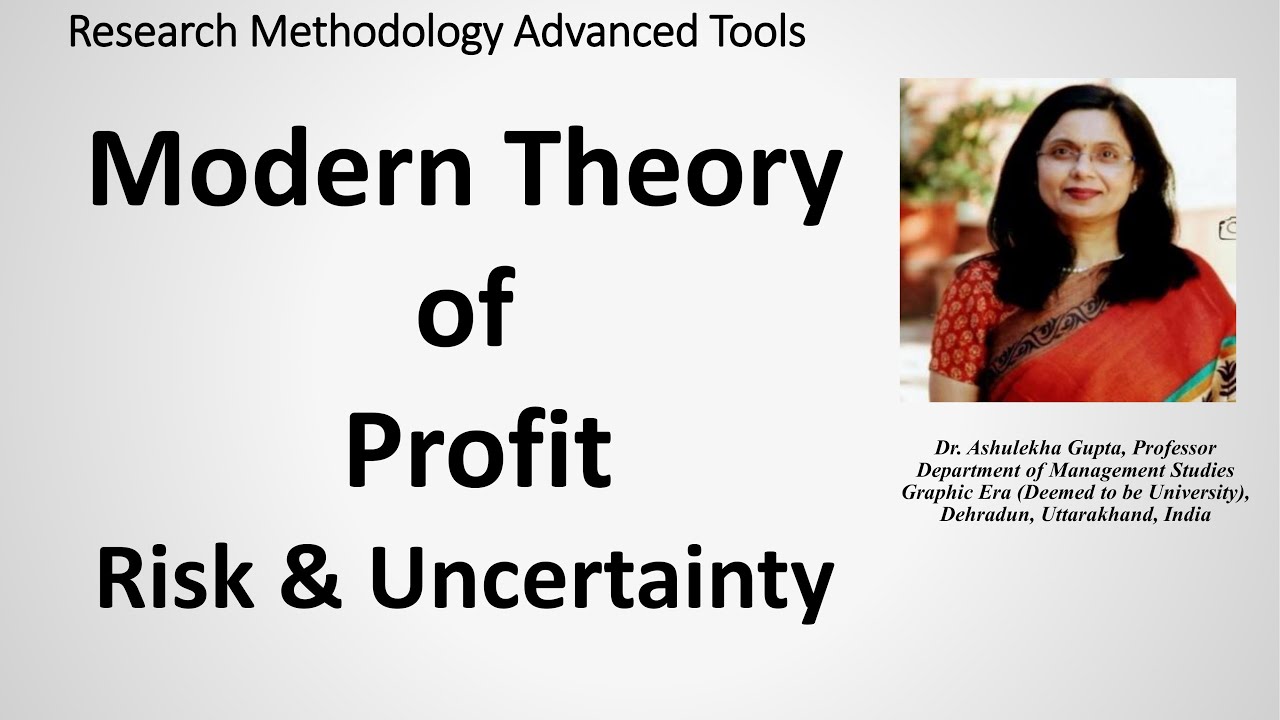 Research Methodology Advanced Tools

Modern Theory of Profit

Risk & Uncertainty

Dr. Ashulekha Gupta, Professor
Department of Management Studies
Graphic Era (Deemed to be University),
Dehradun, Uttarakhand, India